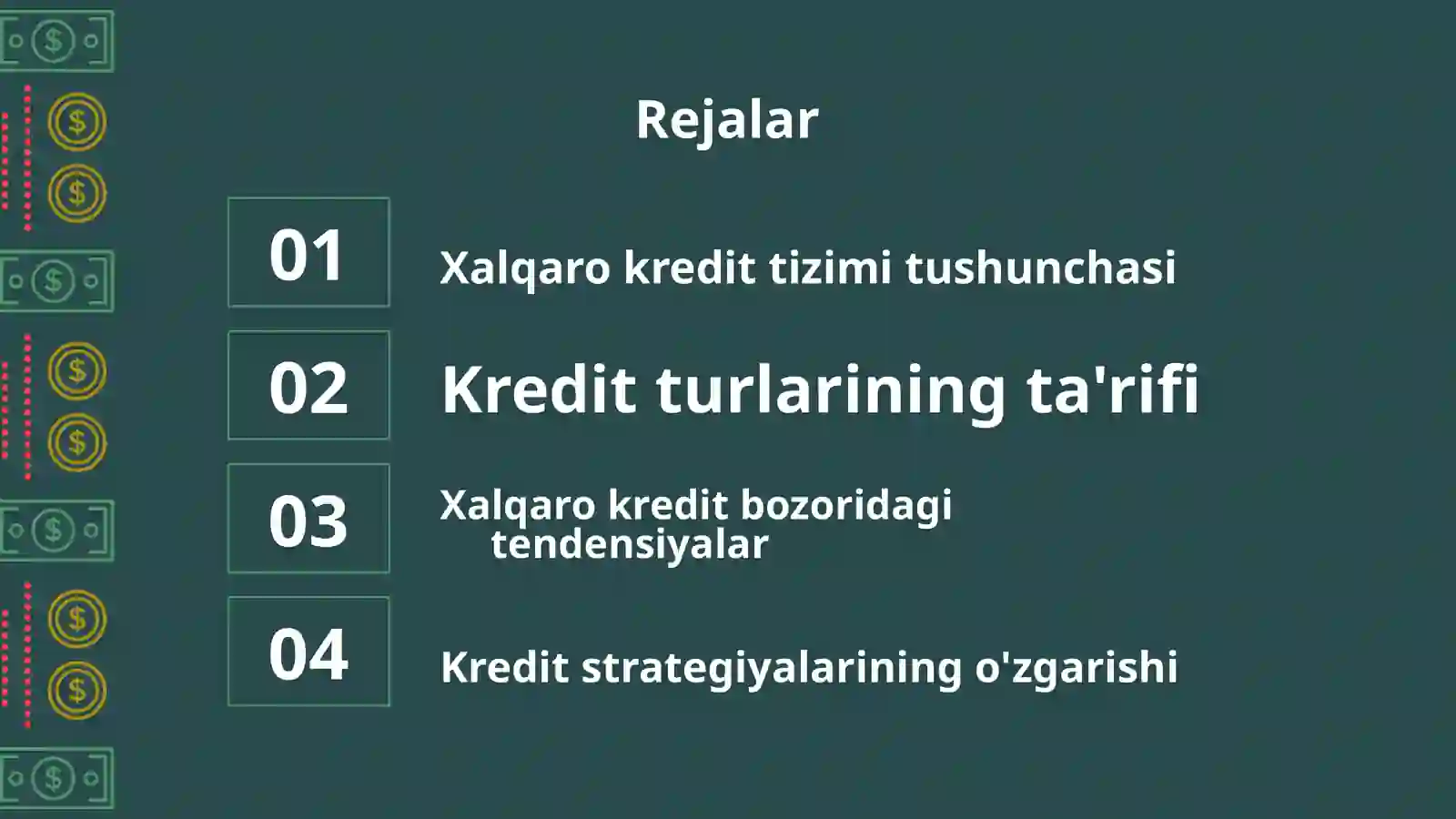 Rejalar

01 Xalqaro kredit tizimi tushunchasi

02 Kredit turlarining ta'rifi

03 Xalqaro kredit bozoridagi tendensiyalar

04 Kredit strategiyalarining o'zgarishi